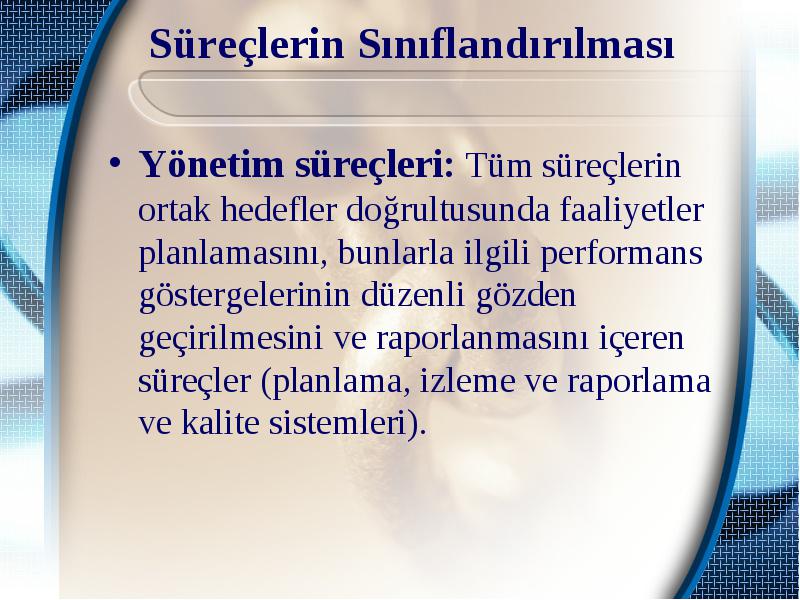 Süreçlerin Sınıflandırılması

• Yönetim süreçleri: Tüm süreçlerin ortak hedefler doğrultusunda faaliyetler planlamasını, bunlarla ilgili performans göstergelerinin düzenli gözden geçirilmesini ve raporlanmasını içeren süreçler (planlama, izleme ve raporlama ve kalite sistemleri).